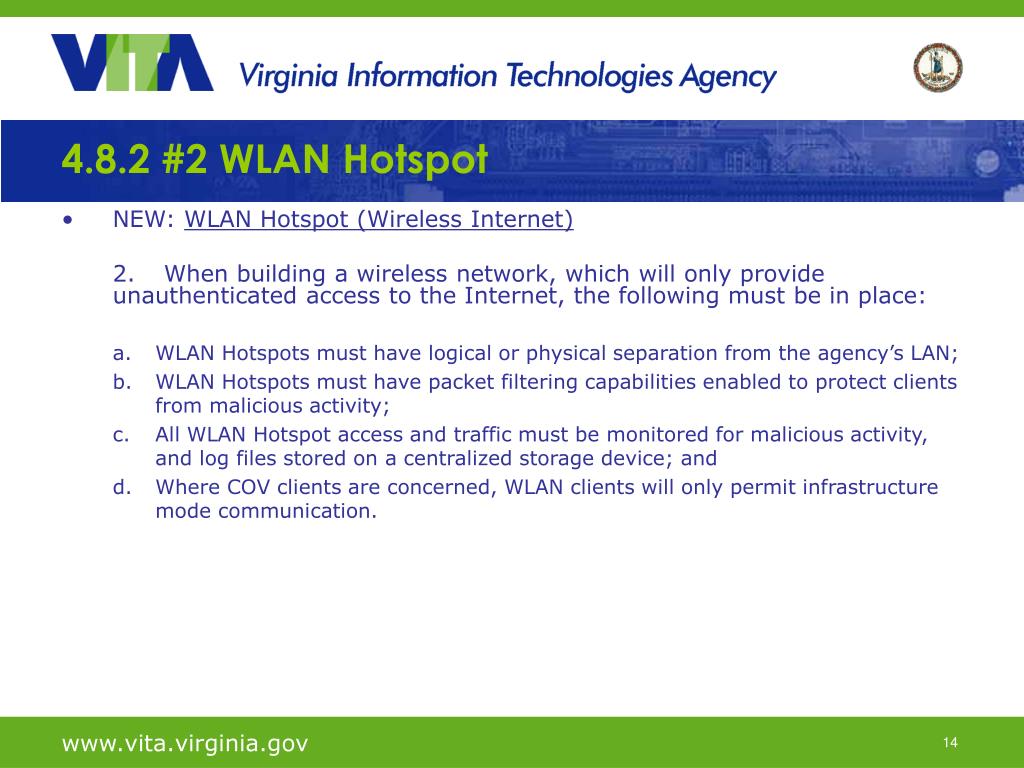 VITA Virginia Information Technologies Agency

4.8.2 #2 WLAN Hotspot

• NEW: WLAN Hotspot (Wireless Internet)

2. When building a wireless network, which will only provide unauthenticated access to the Internet, the following must be in place:

a. WLAN Hotspots must have logical or physical separation from the agency's LAN;
b. WLAN Hotspots must have packet filtering capabilities enabled to protect clients from malicious activity;
c. All WLAN Hotspot access and traffic must be monitored for malicious activity, and log files stored on a centralized storage device; and
d. Where COV clients are concerned, WLAN clients will only permit infrastructure mode communication.

www.vita.virginia.gov

14